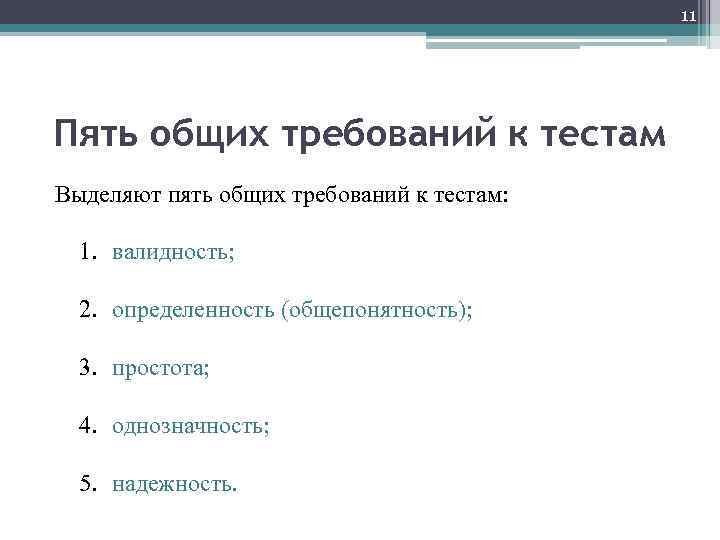 11

Пять общих требований к тестам

Выделяют пять общих требований к тестам:

1. валидность;
2. определенность (общепонятность);
3. простота;
4. однозначность;
5. надежность.